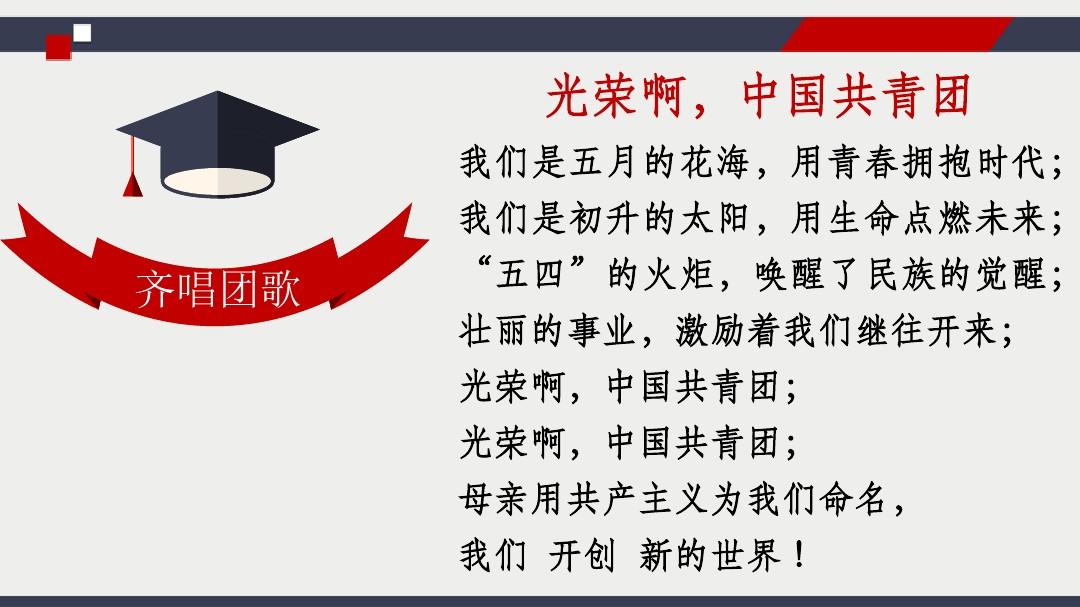 齐唱团歌

光荣啊，中国共青团

我们是五月的花海，用青春拥抱时代；
我们是初升的太阳，用生命点燃未来；
“五四”的火炬，唤醒了民族的觉醒；
壮丽的事业，激励着我们继往开来；
光荣啊，中国共青团；
光荣啊，中国共青团；
母亲用共产主义为我们命名，
我们 开创 新的世界！